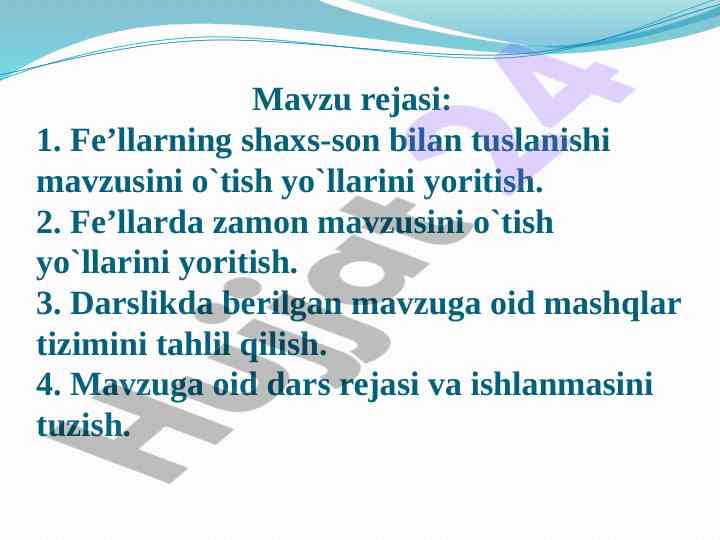 Mavzu rejasi:
1. Fe’llarning shaxs-son bilan tuslanishi mavzusini o`tish yo`llarini yoritish.
2. Fe’llarda zamon mavzusini o`tish yo`llarini yoritish.
3. Darslikda berilgan mavzuga oid mashqlar tizimini tahlil qilish.
4. Mavzuga oid dars rejasi va ishlanmasini tuzish.

Hujjat24